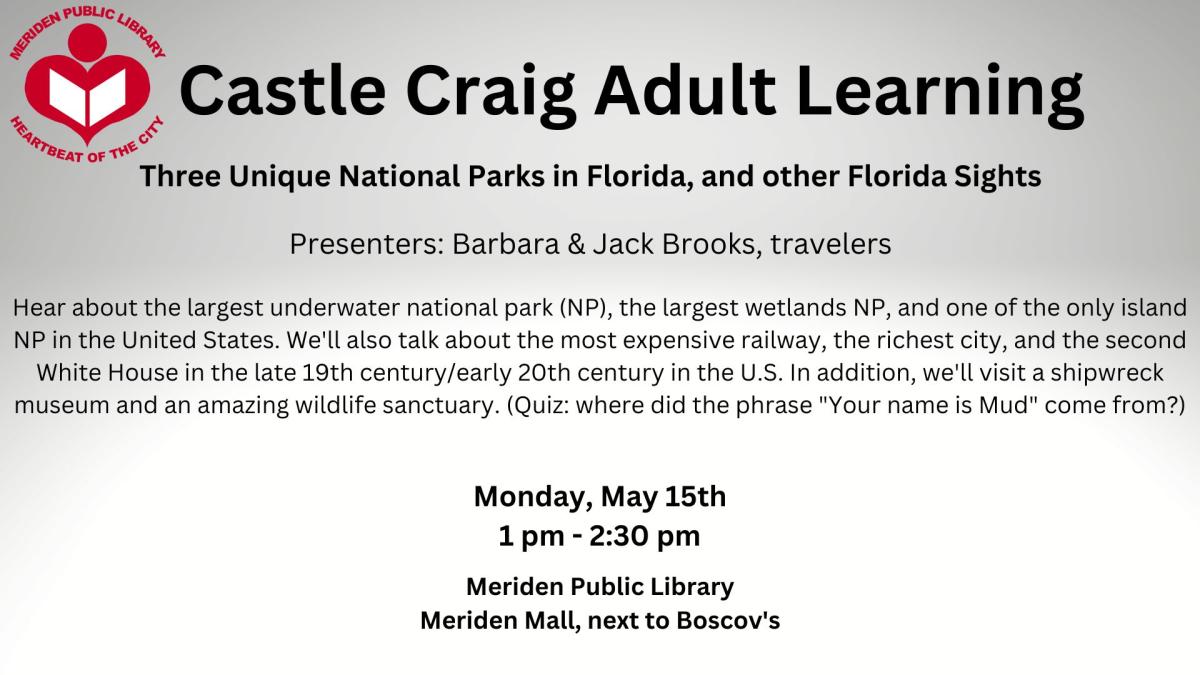 MERIDEN PUBLIC LIBRARY
HEARTBEAT OF THE CITY

Castle Craig Adult Learning

Three Unique National Parks in Florida, and other Florida Sights

Presenters: Barbara & Jack Brooks, travelers

Hear about the largest underwater national park (NP), the largest wetlands NP, and one of the only island NP in the United States. We'll also talk about the most expensive railway, the richest city, and the second White House in the late 19th century/early 20th century in the U.S. In addition, we'll visit a shipwreck museum and an amazing wildlife sanctuary. (Quiz: where did the phrase "Your name is Mud" come from?)

Monday, May 15th
1 pm - 2:30 pm

Meriden Public Library
Meriden Mall, next to Boscov's